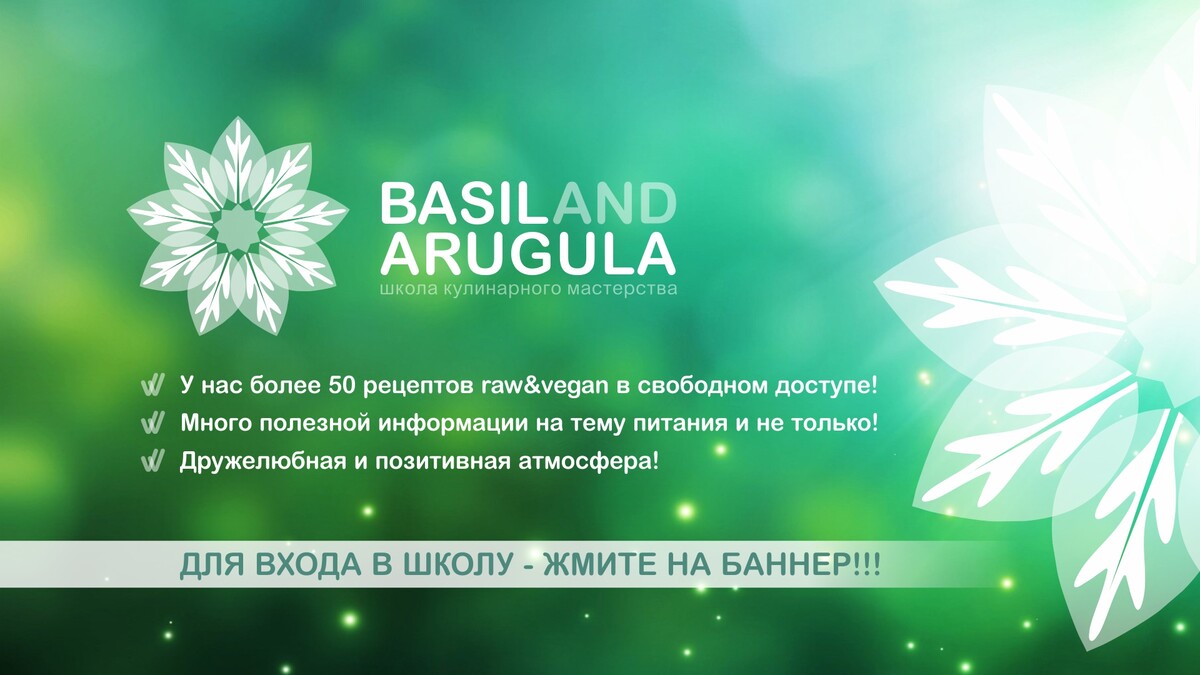 BASILAND
ARUGULA
школа кулинарного мастерства

У нас более 50 рецептов raw&vegan в свободном доступе!
Много полезной информации на тему питания и не только!
Дружелюбная и позитивная атмосфера!

ДЛЯ ВХОДА В ШКОЛУ - ЖМИТЕ НА БАННЕР!!!